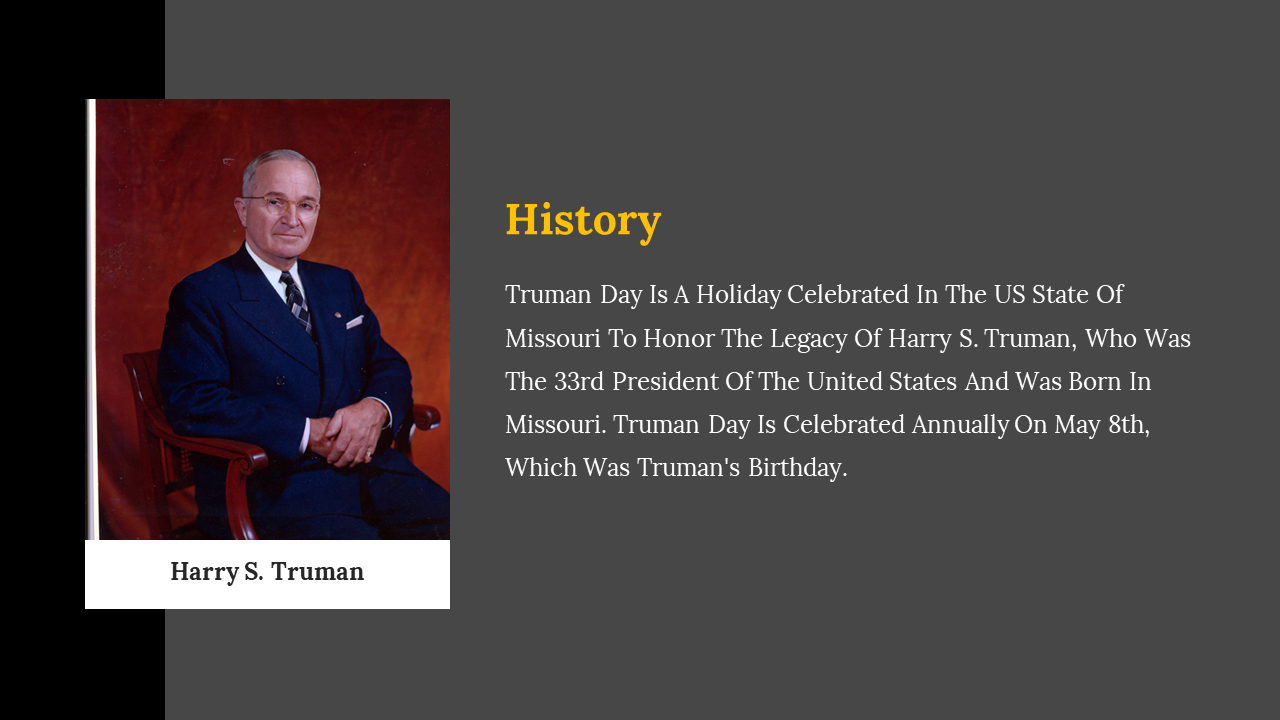 Harry S. Truman

History

Truman Day Is A Holiday Celebrated In The US State Of Missouri To Honor The Legacy Of Harry S. Truman, Who Was The 33rd President Of The United States And Was Born In Missouri. Truman Day Is Celebrated Annually On May 8th, Which Was Truman's Birthday.